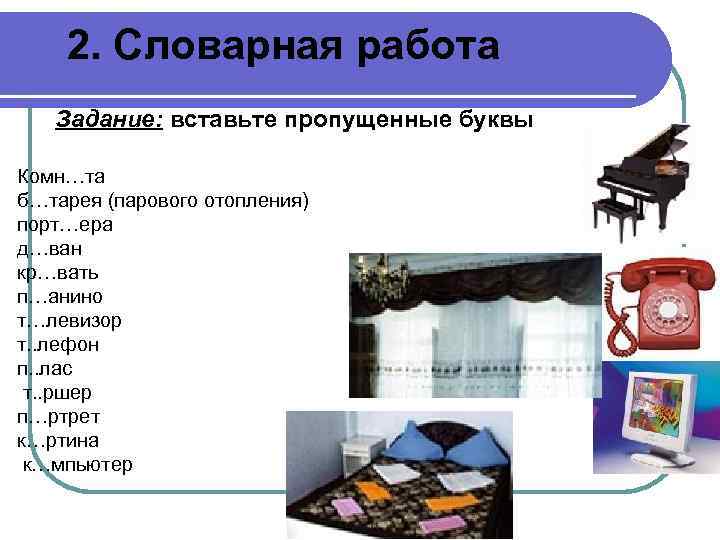 2. Словарная работа

Задание: вставьте пропущенные буквы

Комн…та
б…тарея (парового отопления)
порт…ера
д…ван
кр…вать
п…анино
т…левизор
т..лефон
п..лас
т..ршер
п…ртрет
к…ртина
к…мпьютер